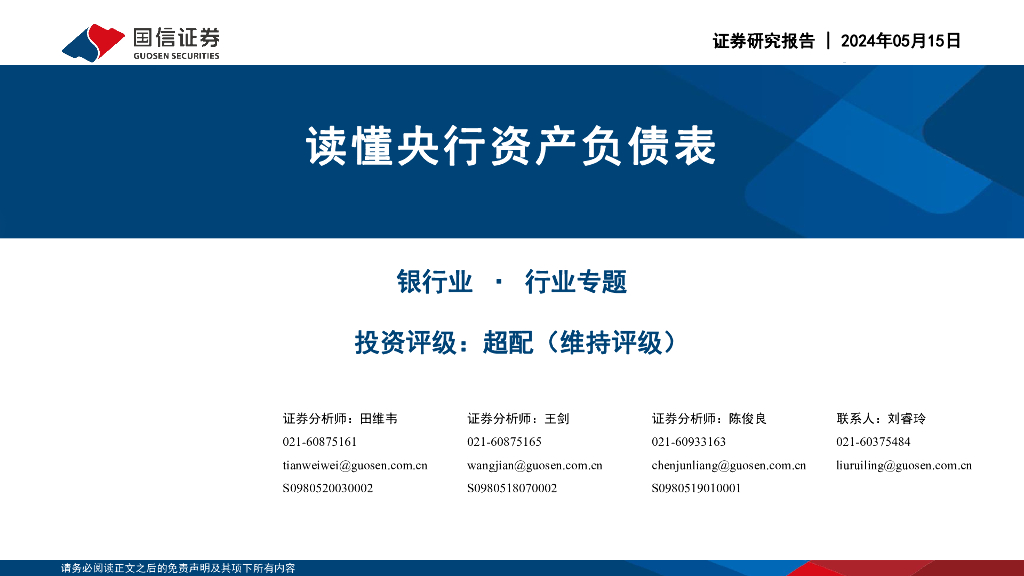 国信证券
GUOSEN SECURITIES

证券研究报告 | 2024年05月15日

读懂央行资产负债表

银行业 · 行业专题

投资评级：超配（维持评级）

证券分析师：田维韦
021-60875161
tianweiwei@guosen.com.cn
S0980520030002

证券分析师：王剑
021-60875165
wangjian@guosen.com.cn
S0980518070002

证券分析师：陈俊良
021-60933163
chenjunliang@guosen.com.cn
S0980519010001

联系人：刘睿玲
021-60375484
liuruiling@guosen.com.cn

请务必阅读正文之后的免责声明及其项下所有内容